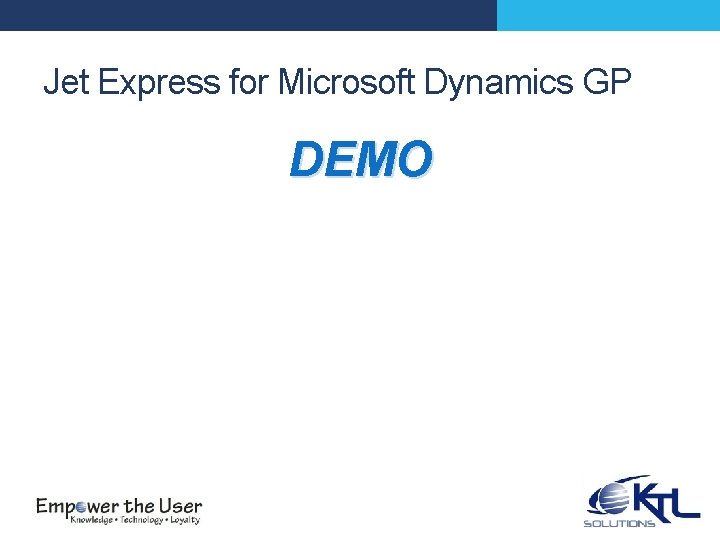 Jet Express for Microsoft Dynamics GP

DEMO

Empower the User
Knowledge • Technology • Loyalty

KTL
SOLUTIONS